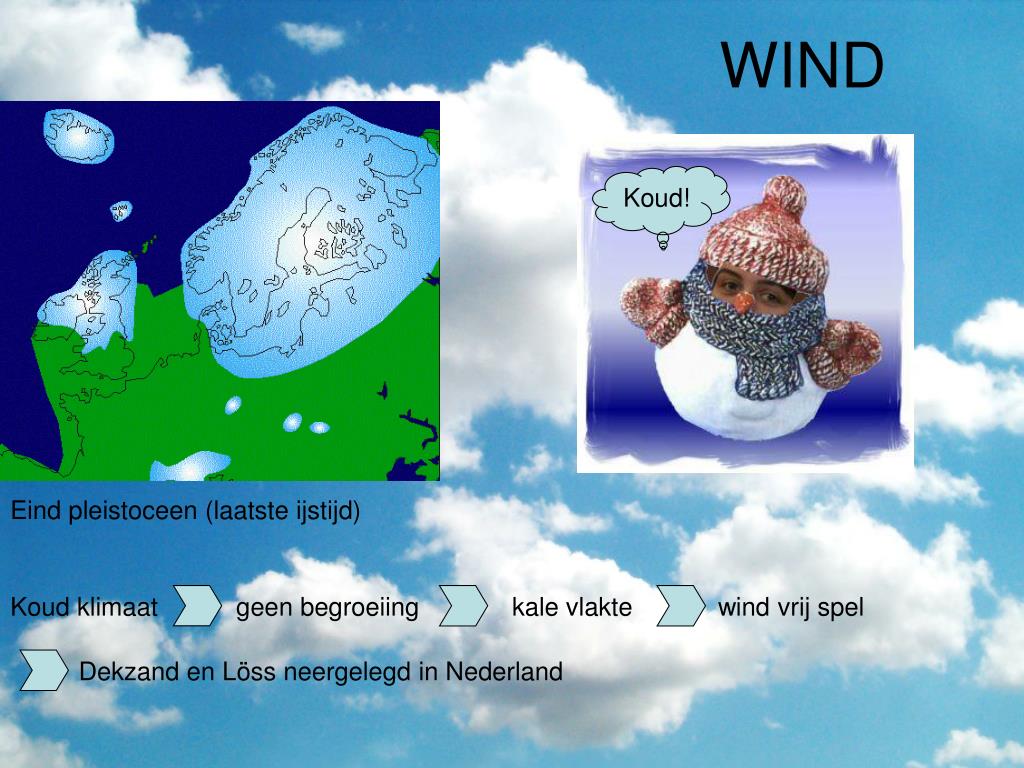 WIND

Koud!

Eind pleistoceen (laatste ijstijd)

Koud klimaat geen begroeiing kale vlakte wind vrij spel

Dekzand en Löss neergelegd in Nederland